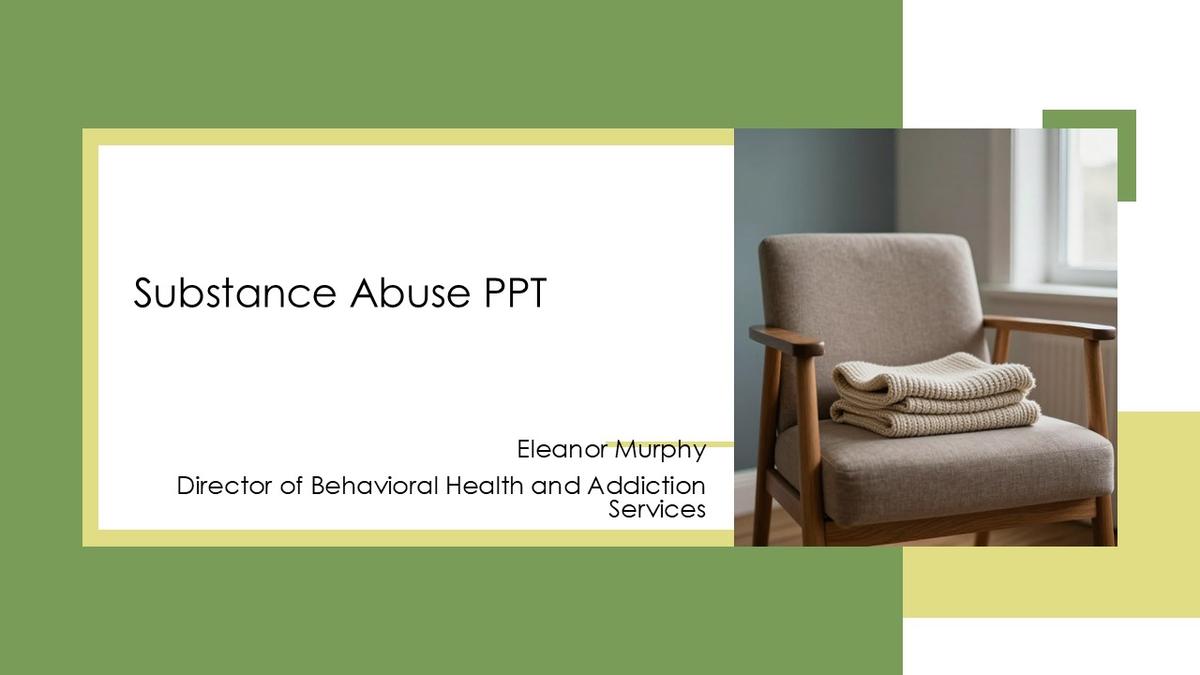 Substance Abuse PPT

Eleanor Murphy

Director of Behavioral Health and Addiction Services